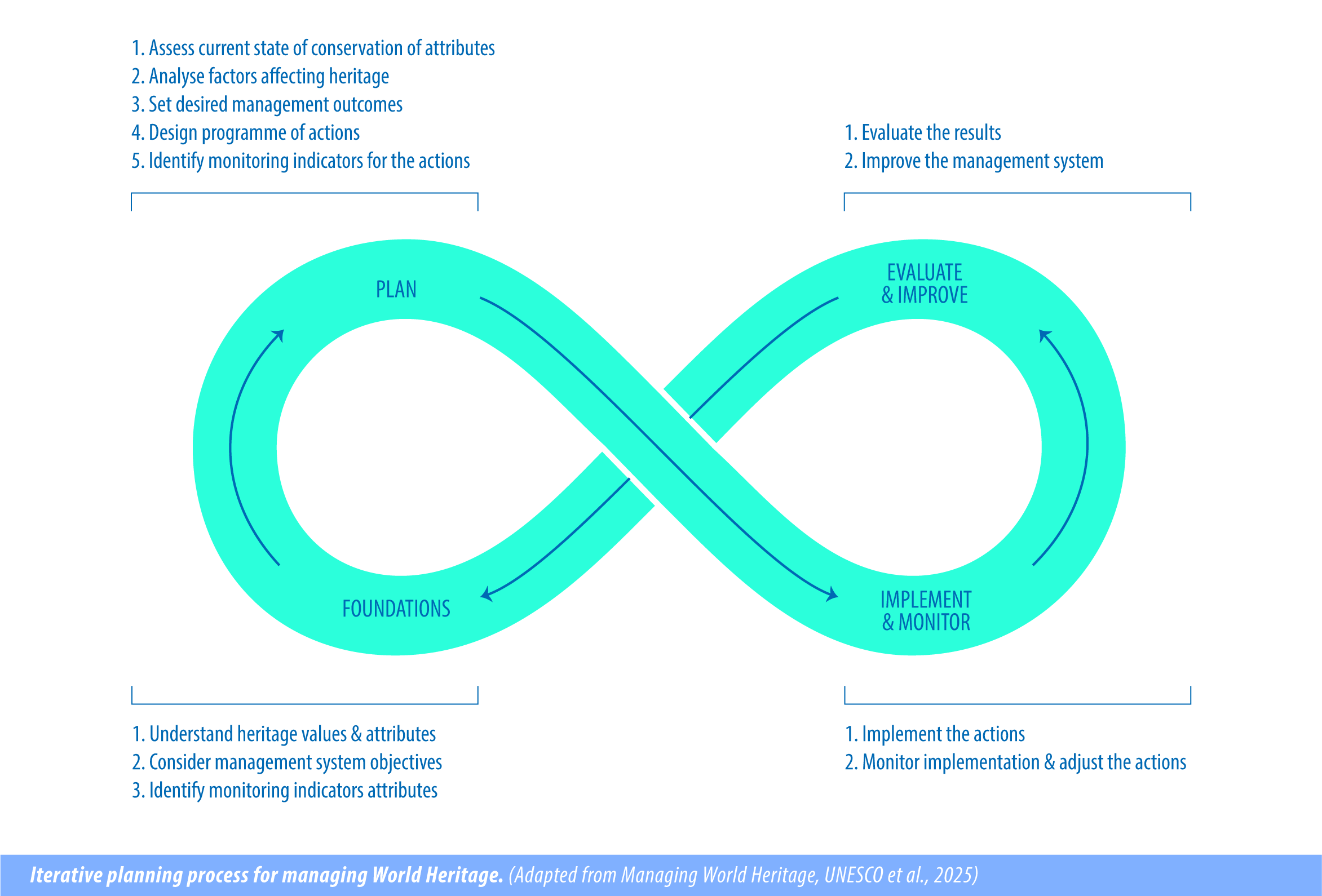 1. Assess current state of conservation of attributes
2. Analyse factors affecting heritage
3. Set desired management outcomes
4. Design programme of actions
5. Identify monitoring indicators for the actions

1. Evaluate the results
2. Improve the management system

PLAN

EVALUATE & IMPROVE

FOUNDATIONS

IMPLEMENT & MONITOR

1. Understand heritage values & attributes
2. Consider management system objectives
3. Identify monitoring indicators attributes

1. Implement the actions
2. Monitor implementation & adjust the actions

Iterative planning process for managing World Heritage. (Adapted from Managing World Heritage, UNESCO et al., 2025)